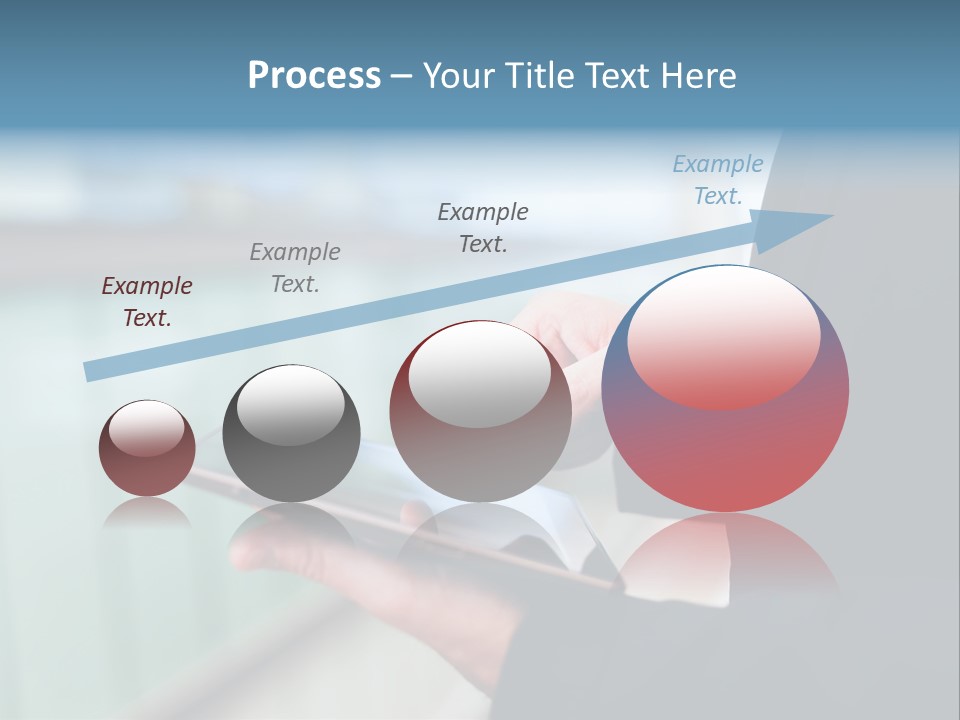 Process – Your Title Text Here

Example Text.

Example Text.

Example Text.

Example Text.